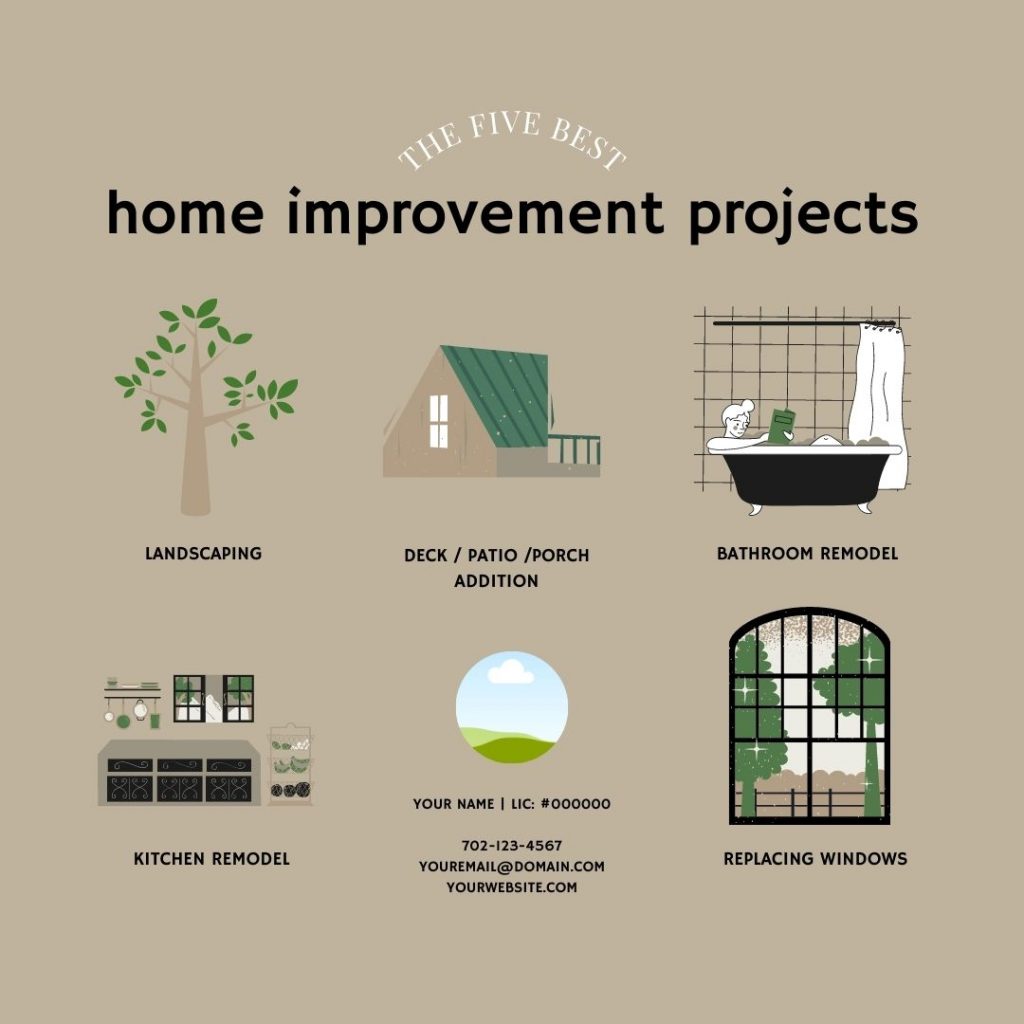 THE FIVE BEST

home improvement projects

LANDSCAPING

DECK / PATIO /PORCH ADDITION

BATHROOM REMODEL

KITCHEN REMODEL

YOUR NAME | LIC: #000000

702-123-4567
YOUREMAIL@DOMAIN.COM
YOURWEBSITE.COM

REPLACING WINDOWS